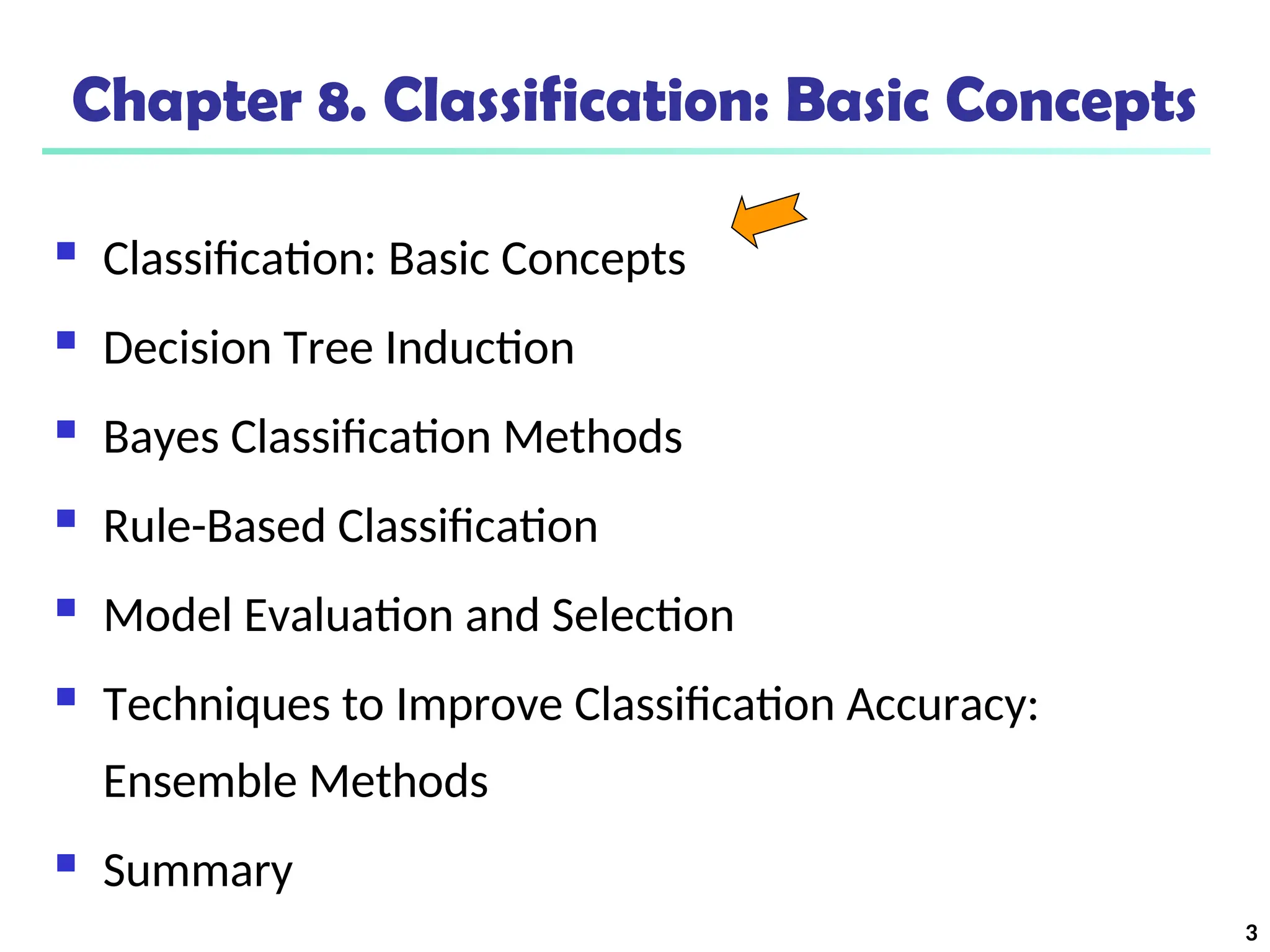 Chapter 8. Classification: Basic Concepts

- Classification: Basic Concepts
- Decision Tree Induction
- Bayes Classification Methods
- Rule-Based Classification
- Model Evaluation and Selection
- Techniques to Improve Classification Accuracy: Ensemble Methods
- Summary

3